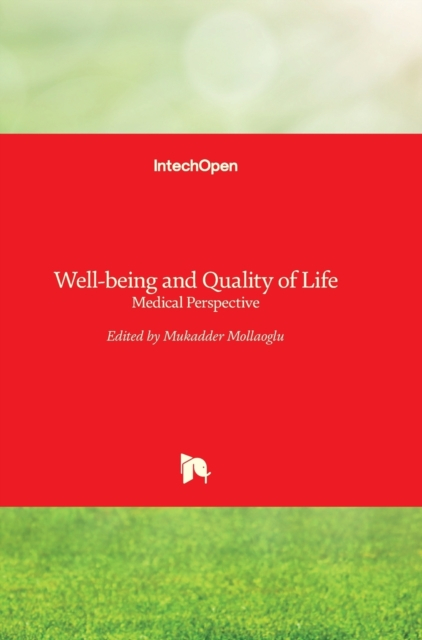 IntechOpen

Well-being and Quality of Life
Medical Perspective

Edited by Mukadder Mollaoglu